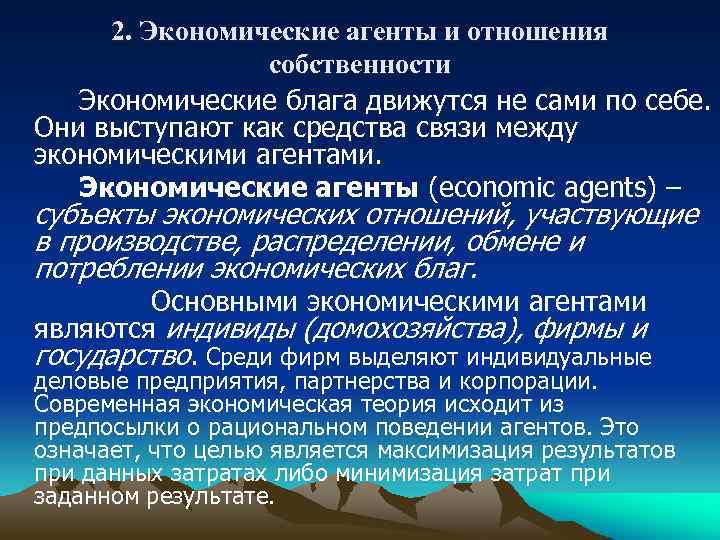 2. Экономические агенты и отношения собственности

Экономические блага движутся не сами по себе. Они выступают как средства связи между экономическими агентами.

Экономические агенты (economic agents) – субъекты экономических отношений, участвующие в производстве, распределении, обмене и потреблении экономических благ.

Основными экономическими агентами являются индивиды (домохозяйства), фирмы и государство. Среди фирм выделяют индивидуальные деловые предприятия, партнерства и корпорации. Современная экономическая теория исходит из предпосылки о рациональном поведении агентов. Это означает, что целью является максимизация результатов при данных затратах либо минимизация затрат при заданном результате.